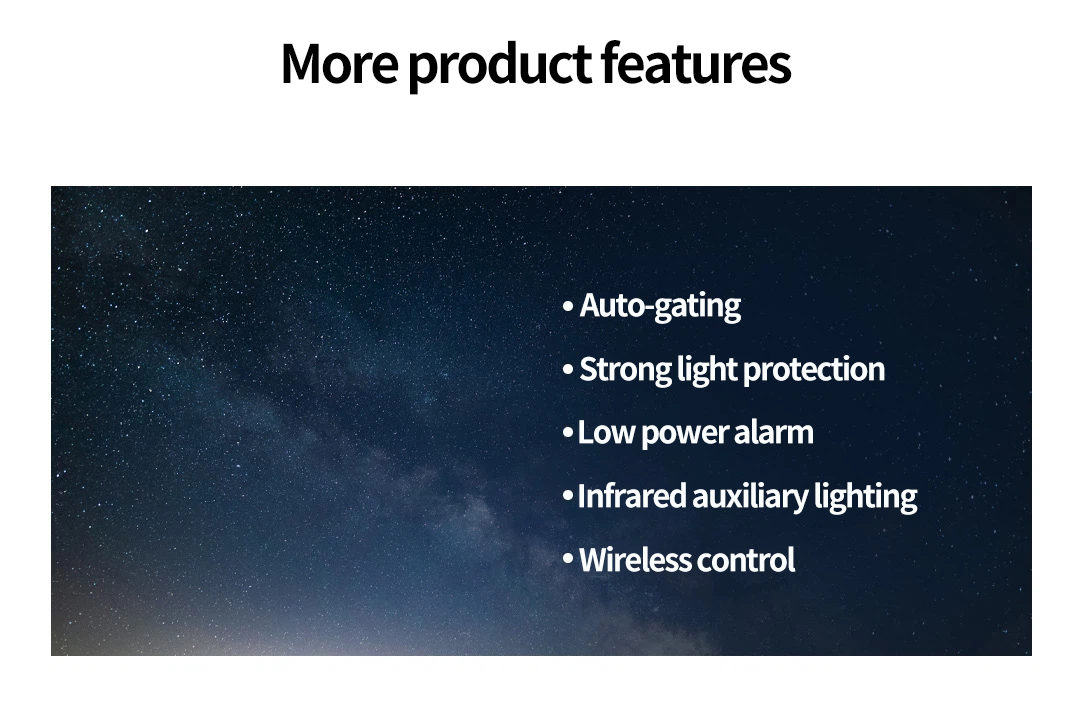 More product features

• Auto-gating

• Strong light protection

• Low power alarm

• Infrared auxiliary lighting

• Wireless control